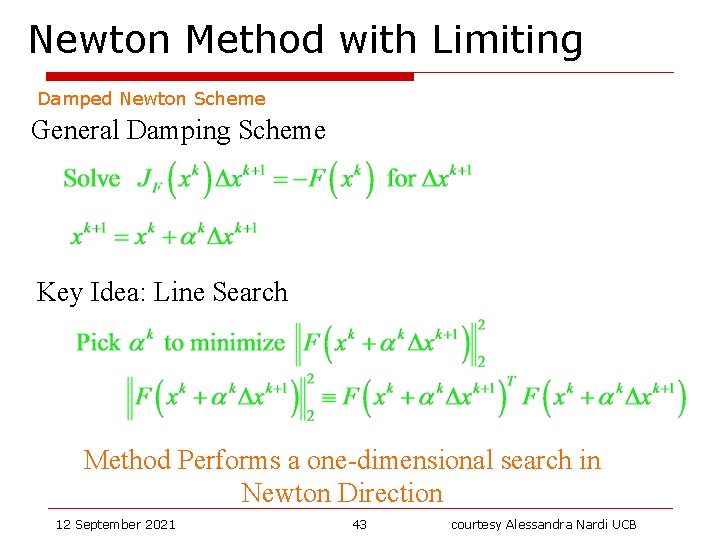 Newton Method with Limiting

Damped Newton Scheme

General Damping Scheme

Solve $J_F\left(x^k\right)\Delta x^{k+1} = -F\left(x^k\right)$ for $\Delta x^{k+1}$

$x^{k+1} = x^k + \alpha^k \Delta x^{k+1}$

Key Idea: Line Search

Pick $\alpha^k$ to minimize $\left\|F\left(x^k + \alpha^k \Delta x^{k+1}\right)\right\|_2^2$

$\left\|F\left(x^k + \alpha^k \Delta x^{k+1}\right)\right\|_2^2 \equiv F\left(x^k + \alpha^k \Delta x^{k+1}\right)^T F\left(x^k + \alpha^k \Delta x^{k+1}\right)$

Method Performs a one-dimensional search in Newton Direction

12 September 2021 43 courtesy Alessandra Nardi UCB